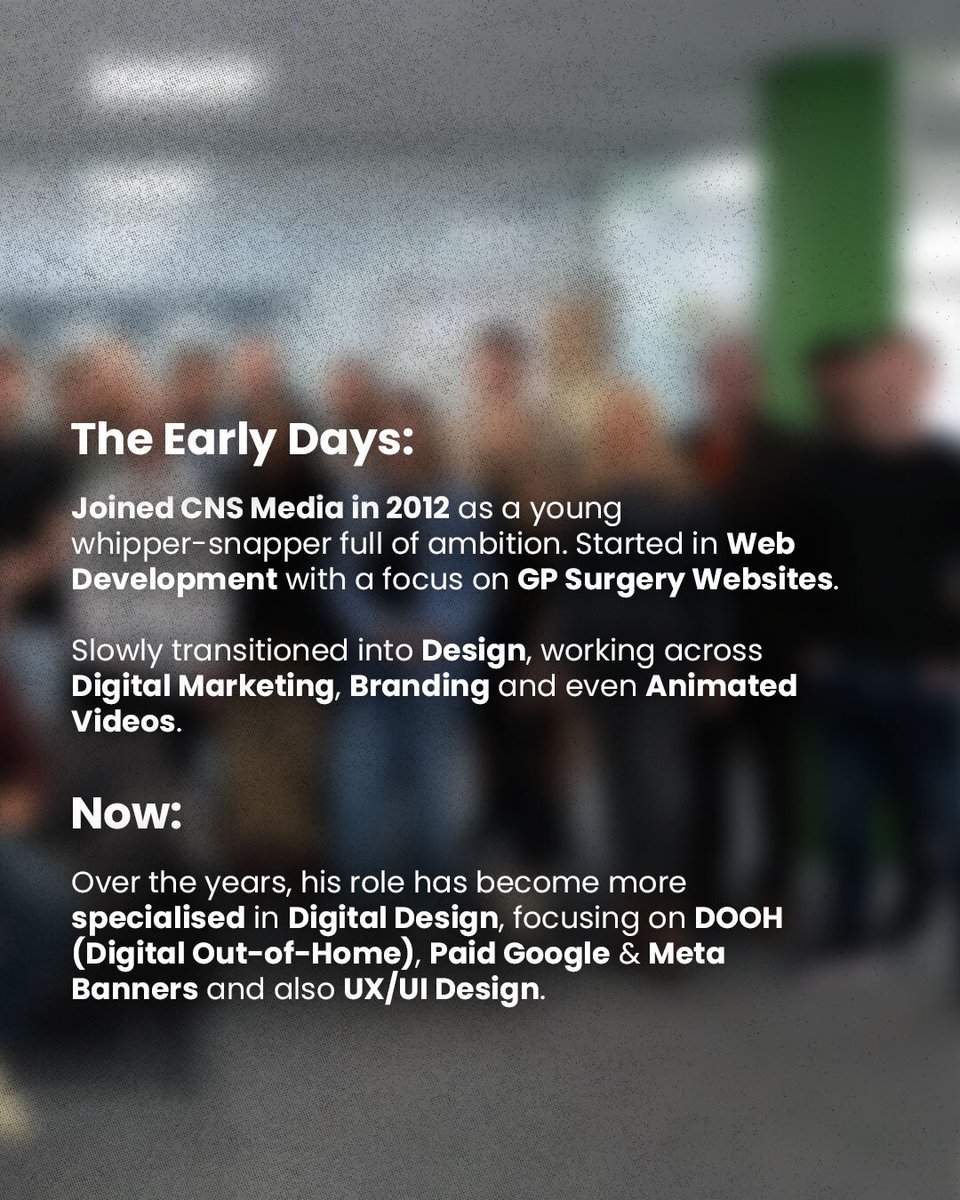 The Early Days:

Joined CNS Media in 2012 as a young whipper-snapper full of ambition. Started in Web Development with a focus on GP Surgery Websites.

Slowly transitioned into Design, working across Digital Marketing, Branding and even Animated Videos.

Now:

Over the years, his role has become more specialised in Digital Design, focusing on DOOH (Digital Out-of-Home), Paid Google & Meta Banners and also UX/UI Design.